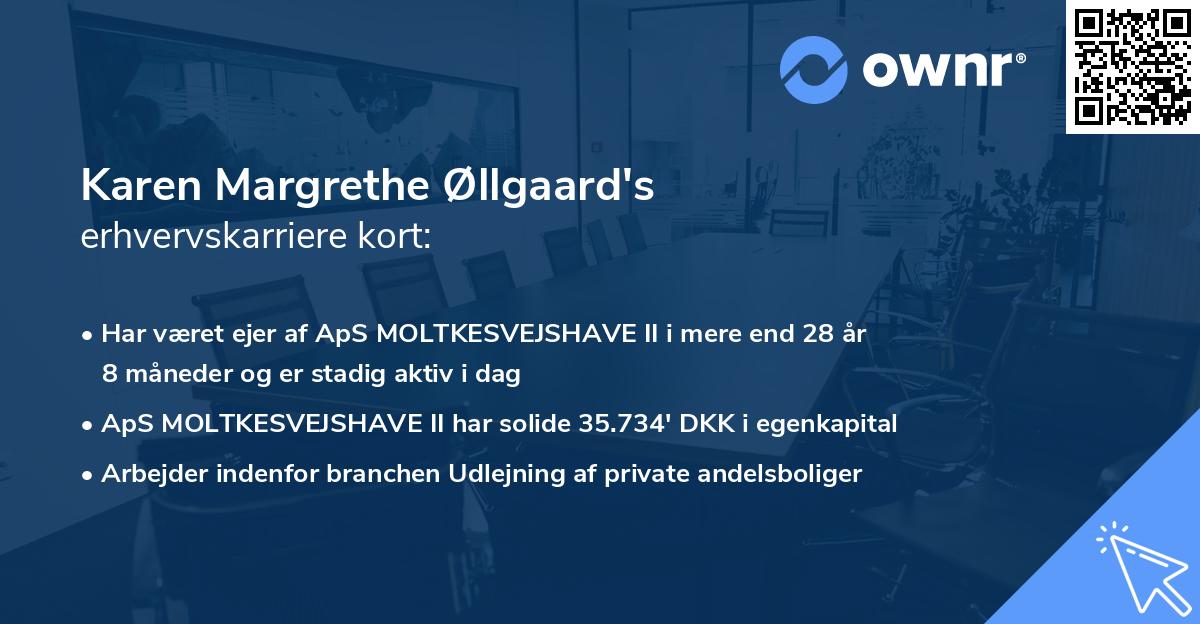 ownr®

Karen Margrethe Øllgaard's
erhvervskarriere kort:

• Har været ejer af ApS MOLTKESVEJSHAVE II i mere end 28 år 8 måneder og er stadig aktiv i dag

• ApS MOLTKESVEJSHAVE II har solide 35.734' DKK i egenkapital

• Arbejder indenfor branchen Udlejning af private andelsboliger